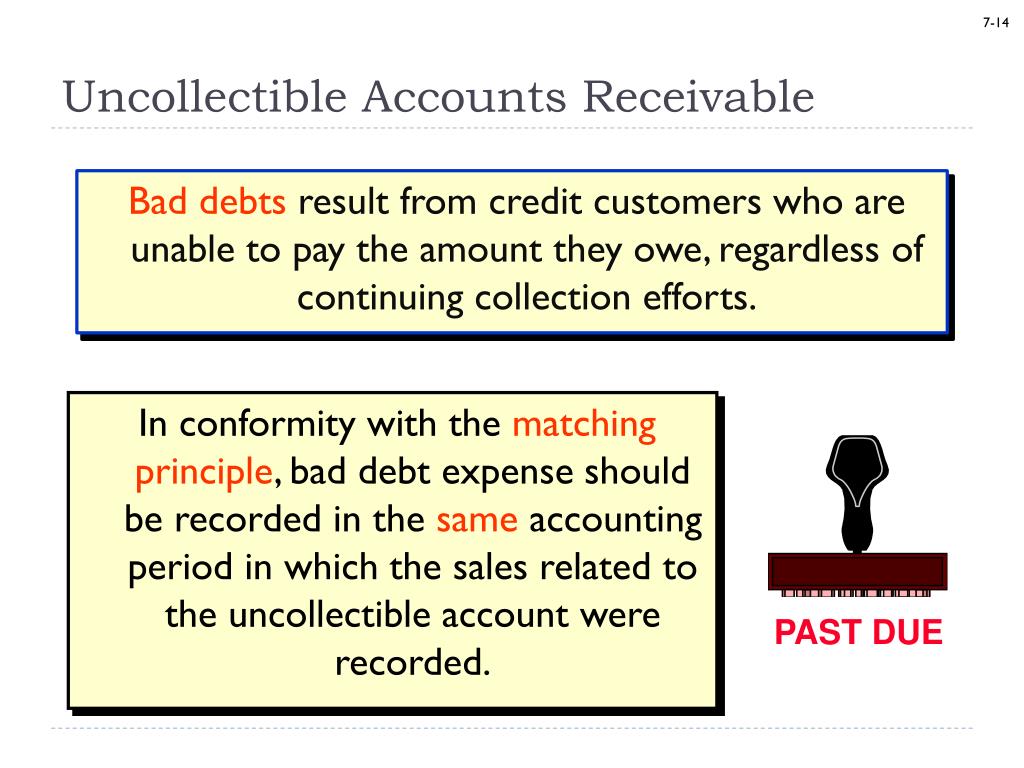 7-14

Uncollectible Accounts Receivable

Bad debts result from credit customers who are unable to pay the amount they owe, regardless of continuing collection efforts.

In conformity with the matching principle, bad debt expense should be recorded in the same accounting period in which the sales related to the uncollectible account were recorded.

PAST DUE